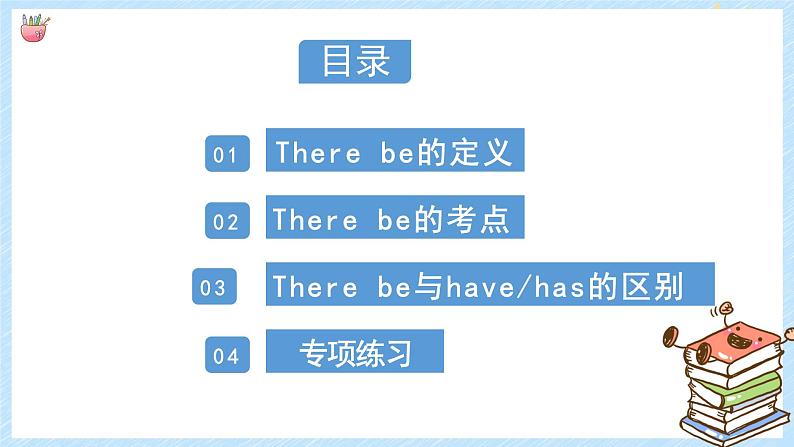 目录

01 There be的定义

02 There be的考点

03 There be与have/has的区别

04 专项练习